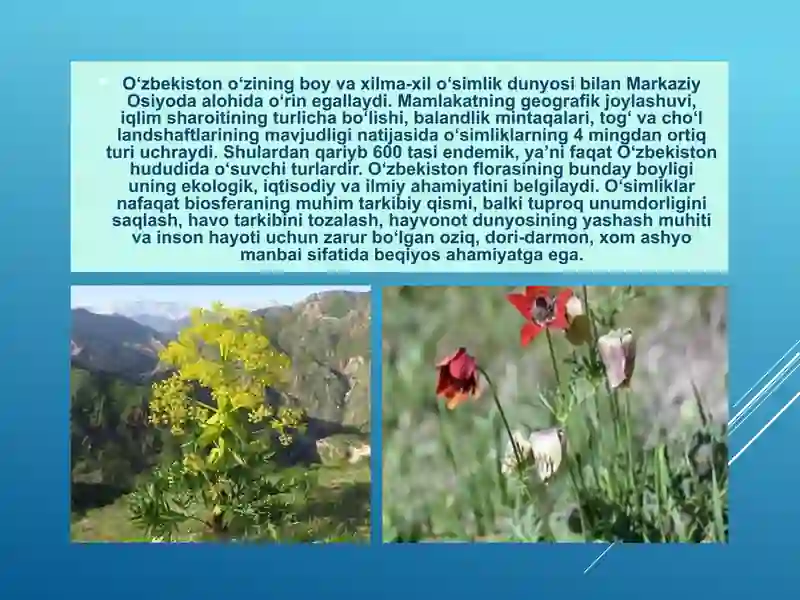 O‘zbekiston o‘zining boy va xilma-xil o‘simlik dunyosi bilan Markaziy Osiyoda alohida o‘rin egallaydi. Mamlakatning geografik joylashuvi, iqlim sharoitining turlicha bo‘lishi, balandlik mintaqalari, tog‘ va cho‘l landshaftlarining mavjudligi natijasida o‘simliklarning 4 mingdan ortiq turi uchraydi. Shulardan qariyb 600 tasi endemik, ya’ni faqat O‘zbekiston hududida o‘suvchi turlardir. O‘zbekiston florasining bunday boyligi uning ekologik, iqtisodiy va ilmiy ahamiyatini belgilaydi. O‘simliklar nafaqat biosferaning muhim tarkibiy qismi, balki tuproq unumdorligini saqlash, havo tarkibini tozalash, hayvonot dunyosining yashash muhiti va inson hayoti uchun zarur bo‘lgan oziq, dori-darmon, xom ashyo manbai sifatida beqiyos ahamiyatga ega.